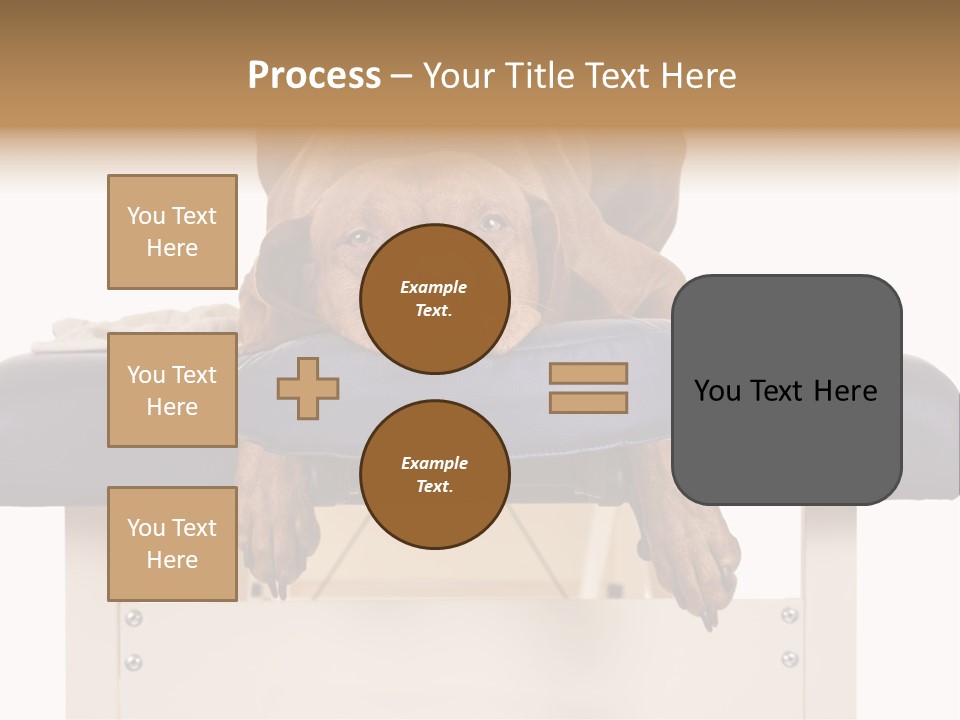 Process – Your Title Text Here

You Text Here

You Text Here

You Text Here

Example Text.

Example Text.

You Text Here